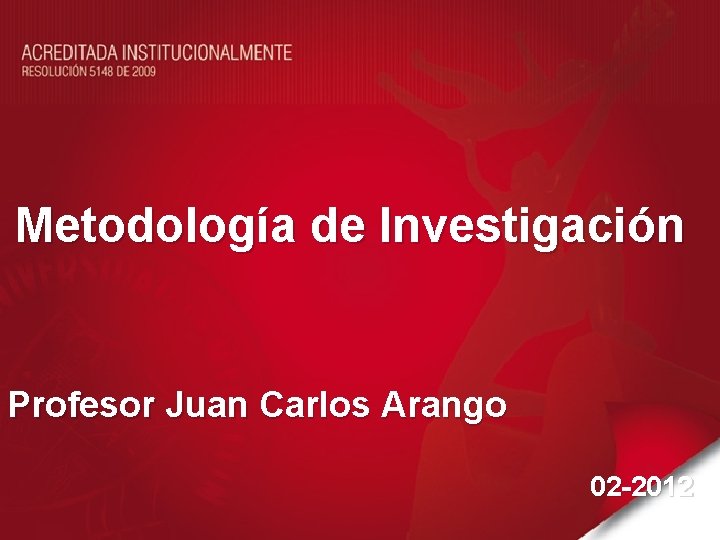 ACREDITADA INSTITUCIONALMENTE
RESOLUCIÓN 5148 DE 2009

Metodología de Investigación

Profesor Juan Carlos Arango

02-2012